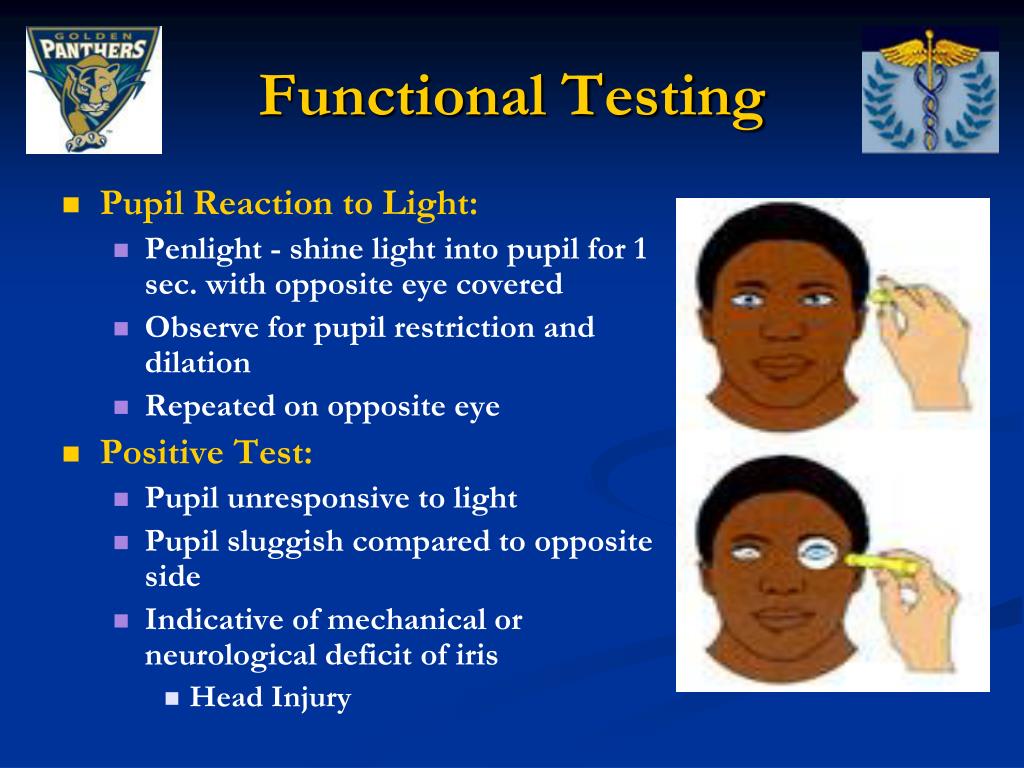 GOLDEN PANTHERS

Functional Testing

- Pupil Reaction to Light:
  - Penlight - shine light into pupil for 1 sec. with opposite eye covered
  - Observe for pupil restriction and dilation
  - Repeated on opposite eye
- Positive Test:
  - Pupil unresponsive to light
  - Pupil sluggish compared to opposite side
  - Indicative of mechanical or neurological deficit of iris
    - Head Injury